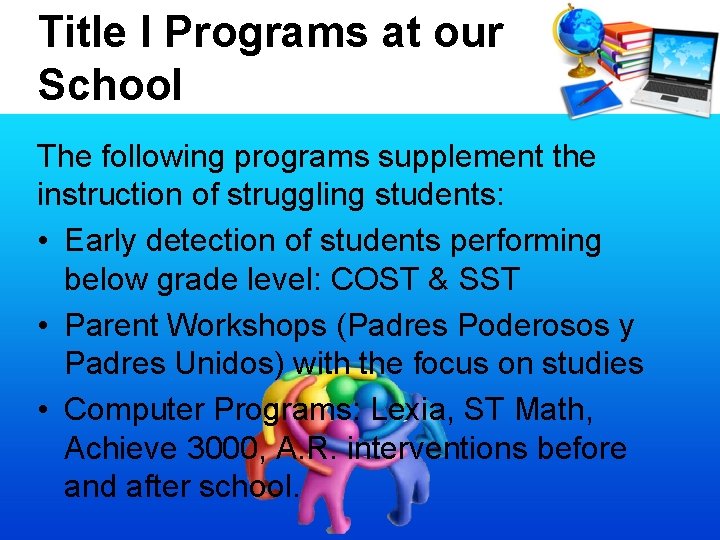 Title I Programs at our School

The following programs supplement the instruction of struggling students:

• Early detection of students performing below grade level: COST & SST
• Parent Workshops (Padres Poderosos y Padres Unidos) with the focus on studies
• Computer Programs: Lexia, ST Math, Achieve 3000, A.R. interventions before and after school.